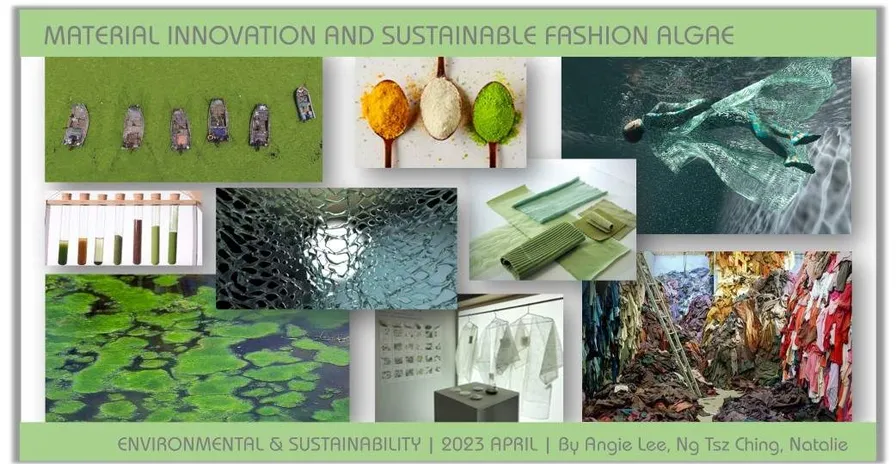 MATERIAL INNOVATION AND SUSTAINABLE FASHION ALGAE

ENVIRONMENTAL & SUSTAINABILITY | 2023 APRIL | By Angie Lee, Ng Tsz Ching, Natalie